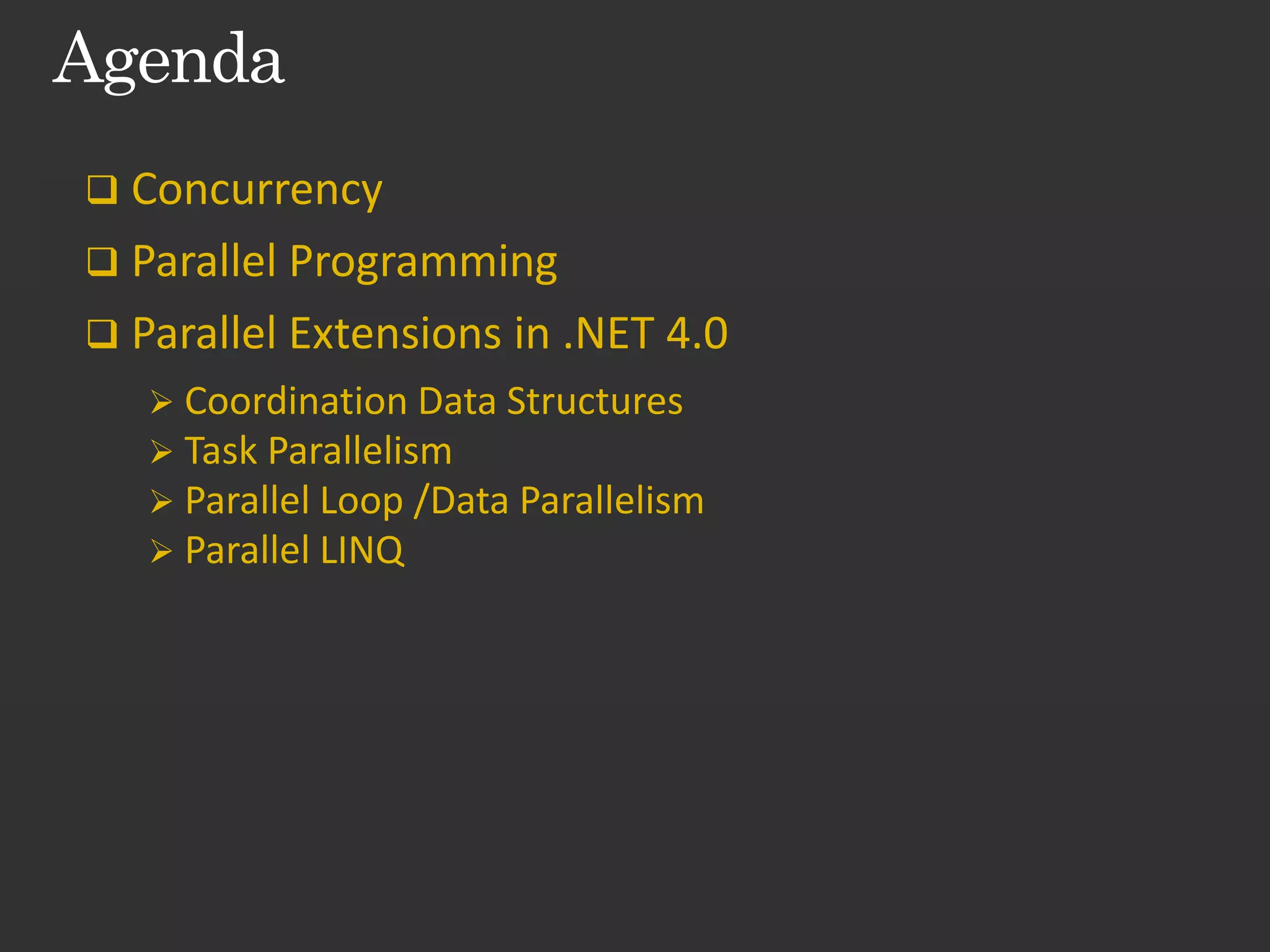 Agenda

❑ Concurrency

❑ Parallel Programming

❑ Parallel Extensions in .NET 4.0

➢ Coordination Data Structures
➢ Task Parallelism
➢ Parallel Loop /Data Parallelism
➢ Parallel LINQ